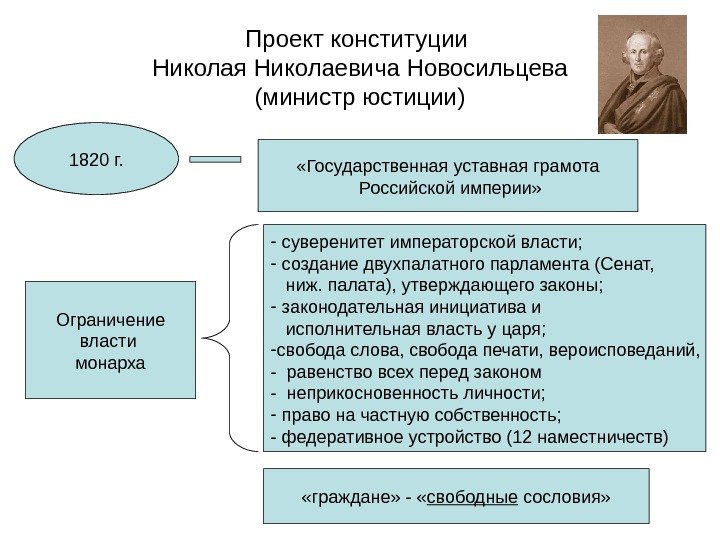 Проект конституции
Николая Николаевича Новосильцева
(министр юстиции)

1820 г.

«Государственная уставная грамота Российской империи»

Ограничение власти монарха

- суверенитет императорской власти;
- создание двухпалатного парламента (Сенат, ниж. палата), утверждающего законы;
- законодательная инициатива и исполнительная власть у царя;
-свобода слова, свобода печати, вероисповеданий,
- равенство всех перед законом
- неприкосновенность личности;
- право на частную собственность;
- федеративное устройство (12 наместничеств)

«граждане» - «свободные сословия»